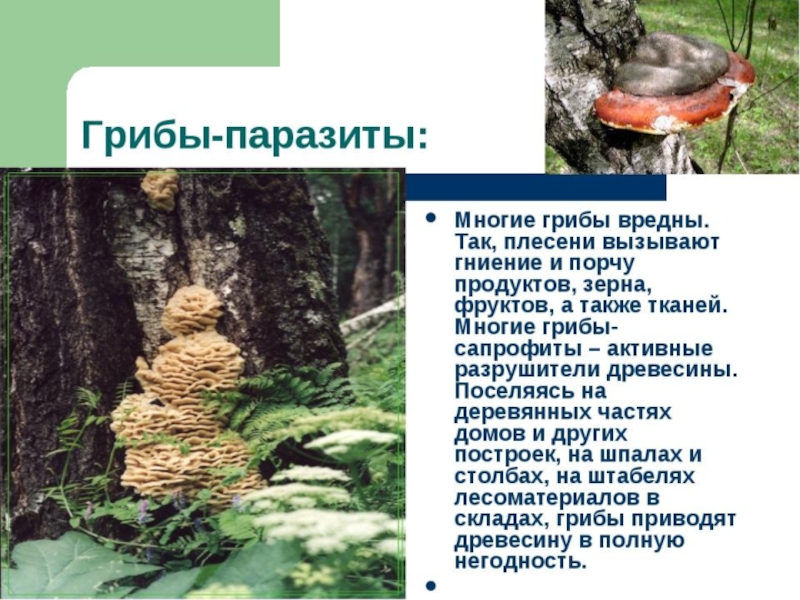 Грибы-паразиты:

• Многие грибы вредны. Так, плесени вызывают гниение и порчу продуктов, зерна, фруктов, а также тканей. Многие грибы-сапрофиты – активные разрушители древесины. Поселяясь на деревянных частях домов и других построек, на шпалах и столбах, на штабелях лесоматериалов в складах, грибы приводят древесину в полную негодность.

•